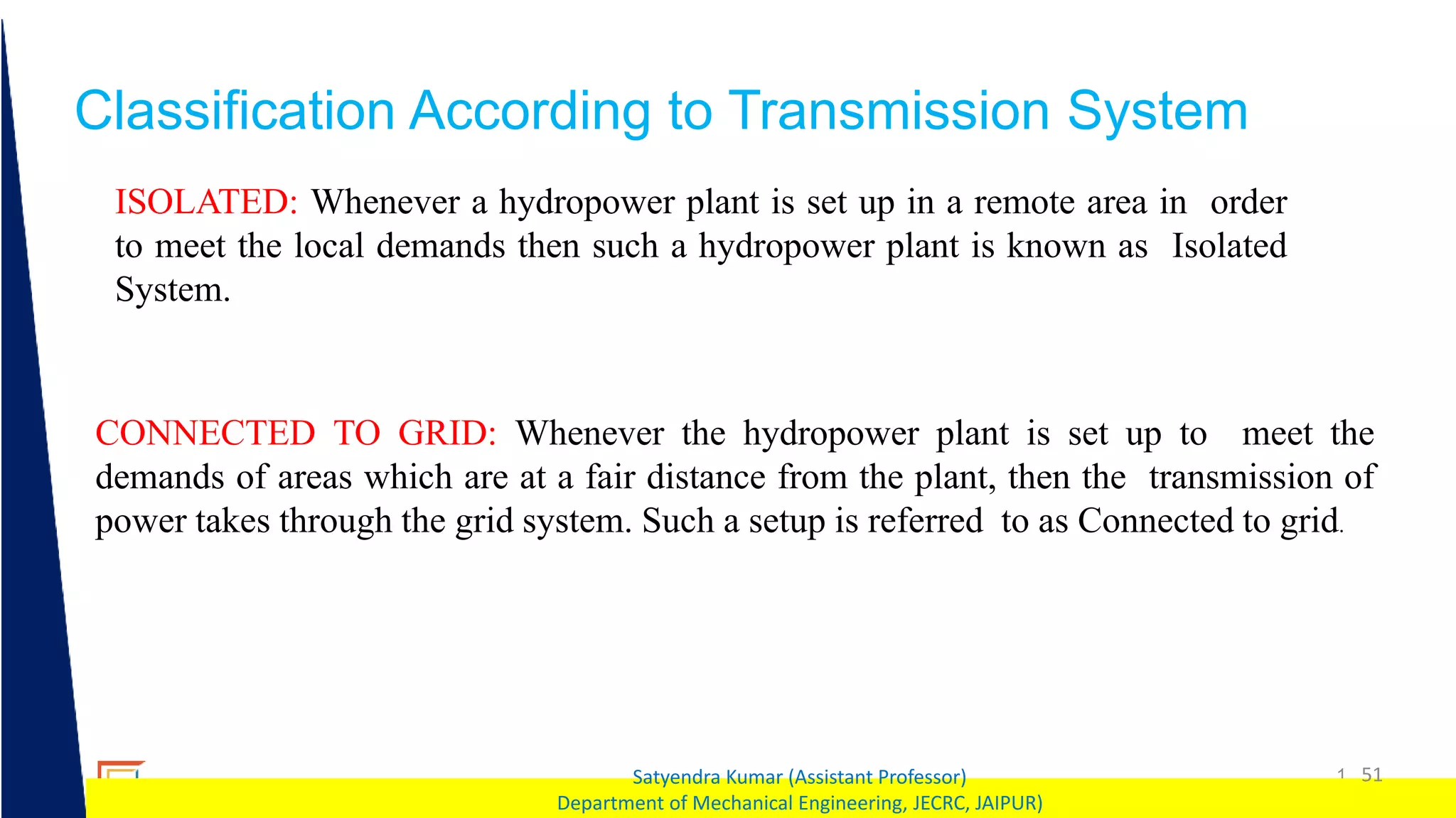 Classification According to Transmission System

ISOLATED: Whenever a hydropower plant is set up in a remote area in order to meet the local demands then such a hydropower plant is known as Isolated System.

CONNECTED TO GRID: Whenever the hydropower plant is set up to meet the demands of areas which are at a fair distance from the plant, then the transmission of power takes through the grid system. Such a setup is referred to as Connected to grid.

Satyendra Kumar (Assistant Professor)
Department of Mechanical Engineering, JECRC, JAIPUR)

1 51